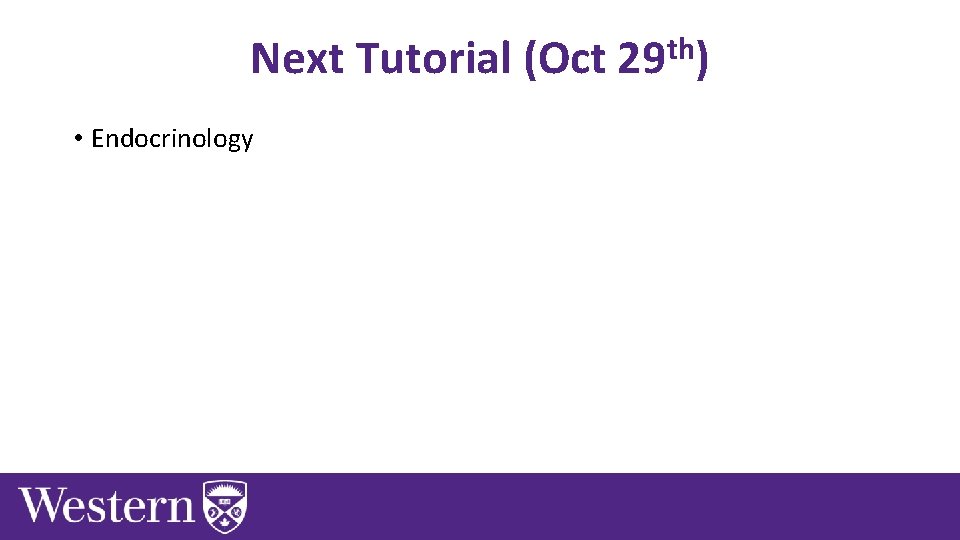 Next Tutorial (Oct 29th)

• Endocrinology

Western